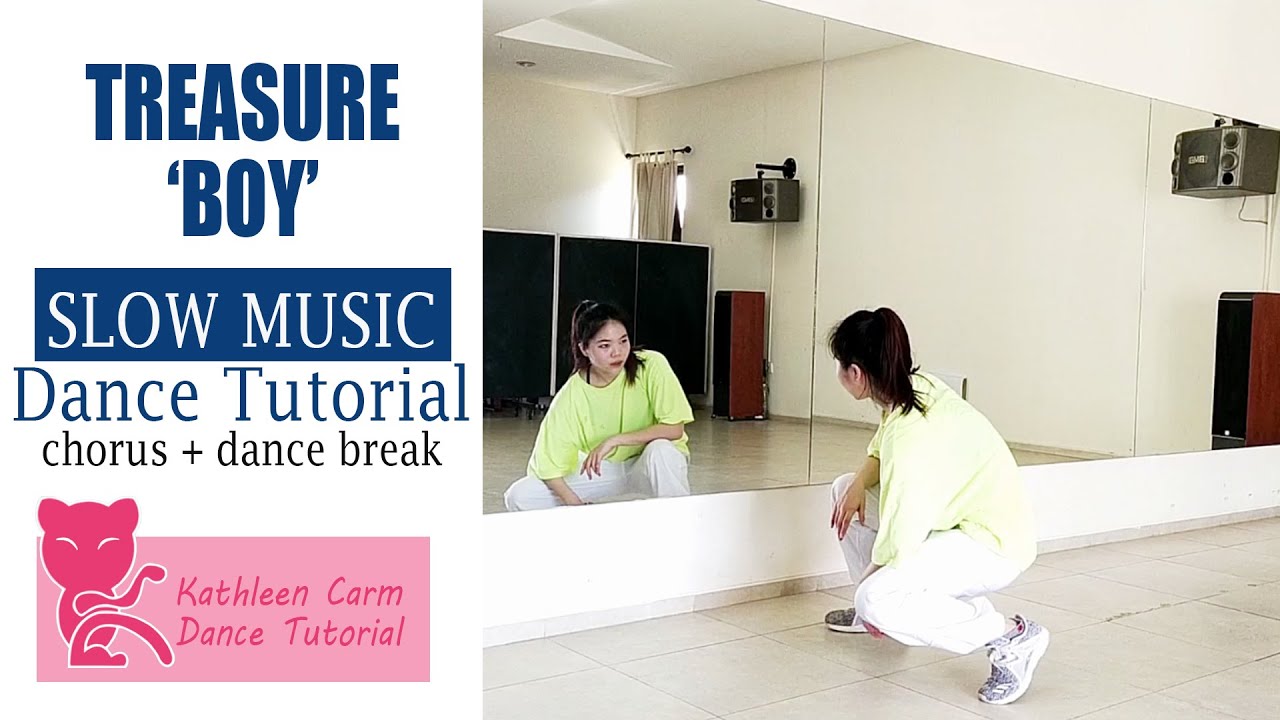 TREASURE
'BOY'

SLOW MUSIC
Dance Tutorial
chorus + dance break

Kathleen Carm
Dance Tutorial